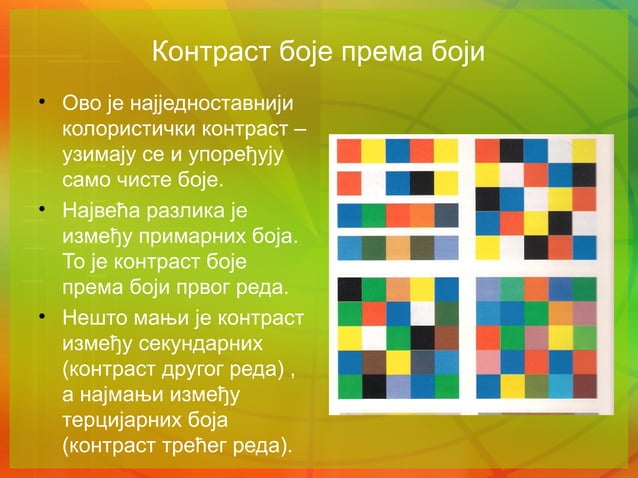 Контраст боје према боји

• Ово је најједноставнији колористички контраст – узимају се и упоређују само чисте боје.

• Највећа разлика је између примарних боја. То је контраст боје према боји првог реда.

• Нешто мањи је контраст између секундарних (контраст другог реда) , а најмањи између терцијарних боја (контраст трећег реда).